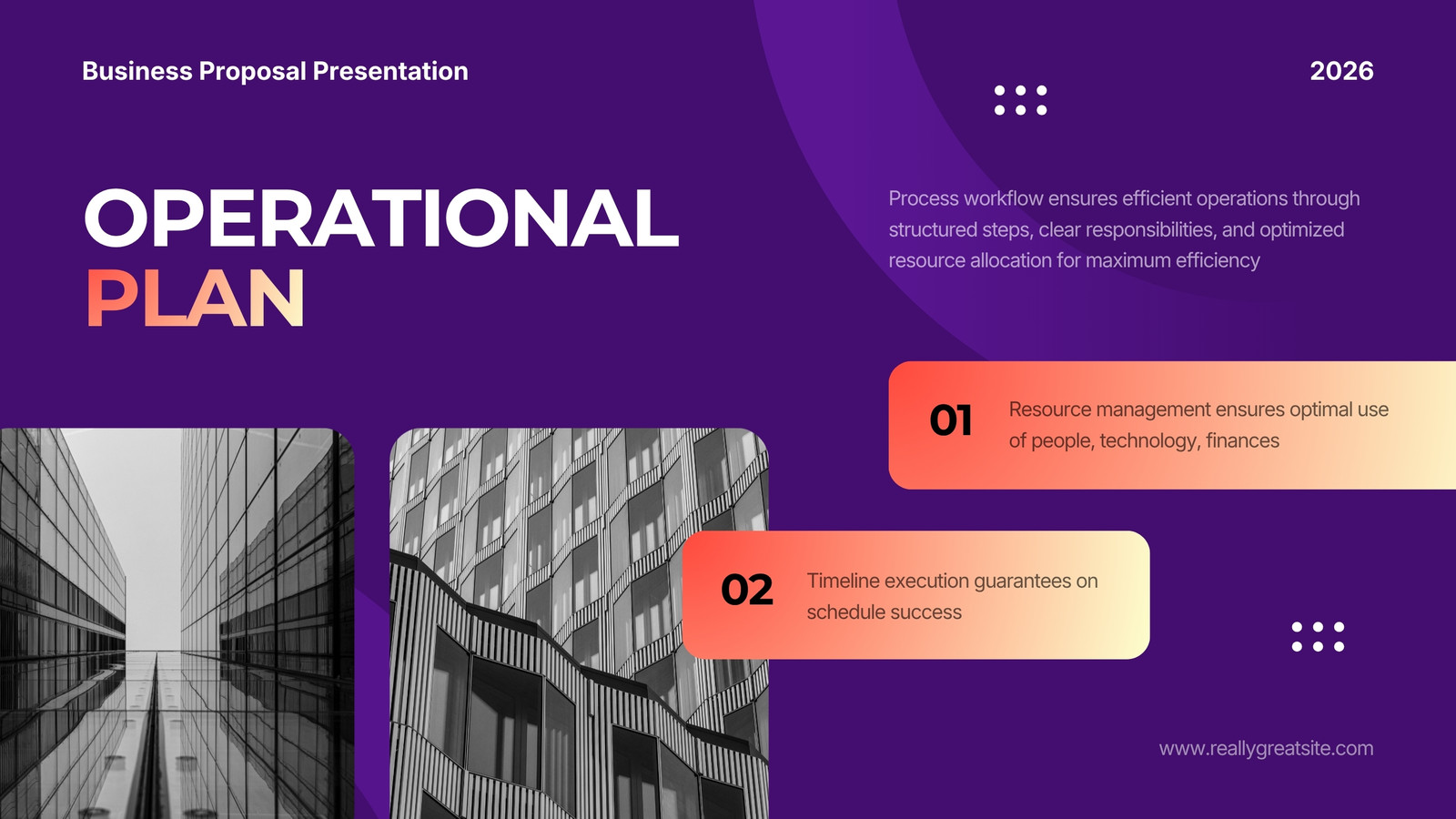 Business Proposal Presentation

2026

OPERATIONAL PLAN

Process workflow ensures efficient operations through structured steps, clear responsibilities, and optimized resource allocation for maximum efficiency

01 Resource management ensures optimal use of people, technology, finances

02 Timeline execution guarantees on schedule success

www.reallygreatsite.com